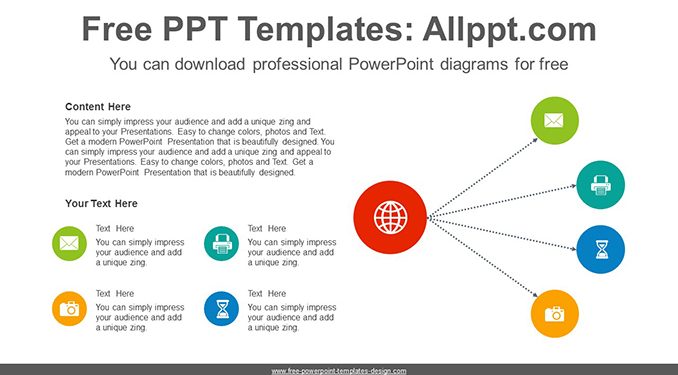 Free PPT Templates: Allppt.com

You can download professional PowerPoint diagrams for free

Content Here

You can simply impress your audience and add a unique zing and appeal to your Presentations. Easy to change colors, photos and Text. Get a modern PowerPoint Presentation that is beautifully designed. You can simply impress your audience and add a unique zing and appeal to your Presentations. Easy to change colors, photos and Text. Get a modern PowerPoint Presentation that is beautifully designed.

Your Text Here

Text Here
You can simply impress your audience and add a unique zing.

Text Here
You can simply impress your audience and add a unique zing.

Text Here
You can simply impress your audience and add a unique zing.

Text Here
You can simply impress your audience and add a unique zing.

www.free-powerpoint-templates-design.com